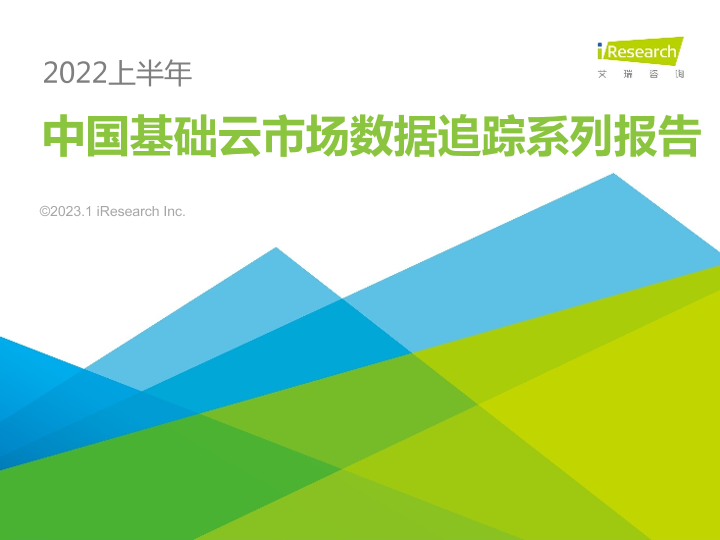 iResearch
艾瑞咨询

2022上半年

中国基础云市场数据追踪系列报告

©2023.1 iResearch Inc.